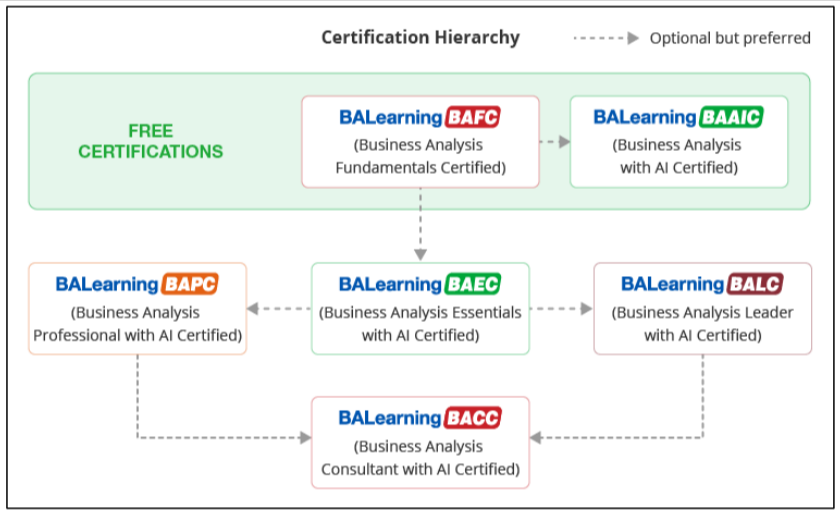 Certification Hierarchy

Optional but preferred

FREE CERTIFICATIONS

BALearning BAFC
(Business Analysis Fundamentals Certified)

BALearning BAAIC
(Business Analysis with AI Certified)

BALearning BAPC
(Business Analysis Professional with AI Certified)

BALearning BAEC
(Business Analysis Essentials with AI Certified)

BALearning BALC
(Business Analysis Leader with AI Certified)

BALearning BACC
(Business Analysis Consultant with AI Certified)